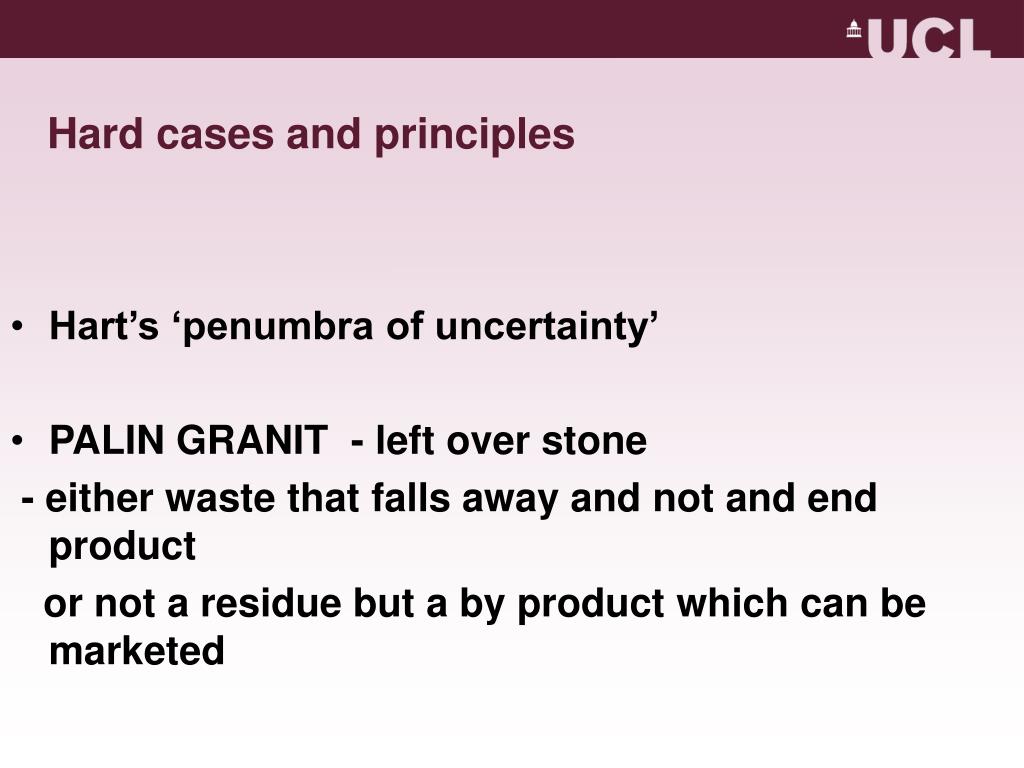 UCL

Hard cases and principles

• Hart’s ‘penumbra of uncertainty’

• PALIN GRANIT - left over stone

- either waste that falls away and not and end product

or not a residue but a by product which can be marketed